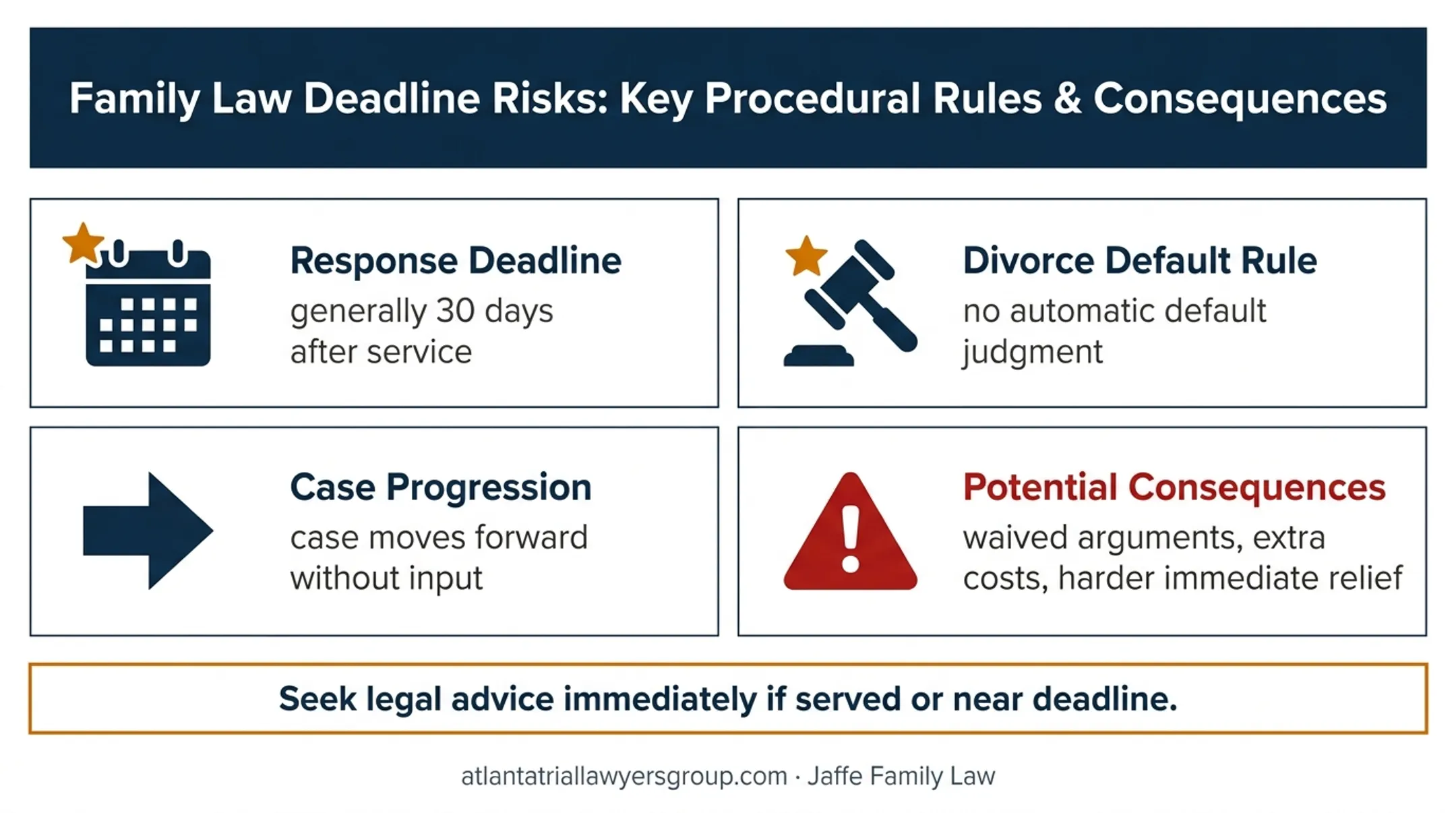 Family Law Deadline Risks: Key Procedural Rules & Consequences

Response Deadline
generally 30 days after service

Divorce Default Rule
no automatic default judgment

Case Progression
case moves forward without input

Potential Consequences
waived arguments, extra costs, harder immediate relief

Seek legal advice immediately if served or near deadline.

atlantatriallawyersgroup.com · Jaffe Family Law